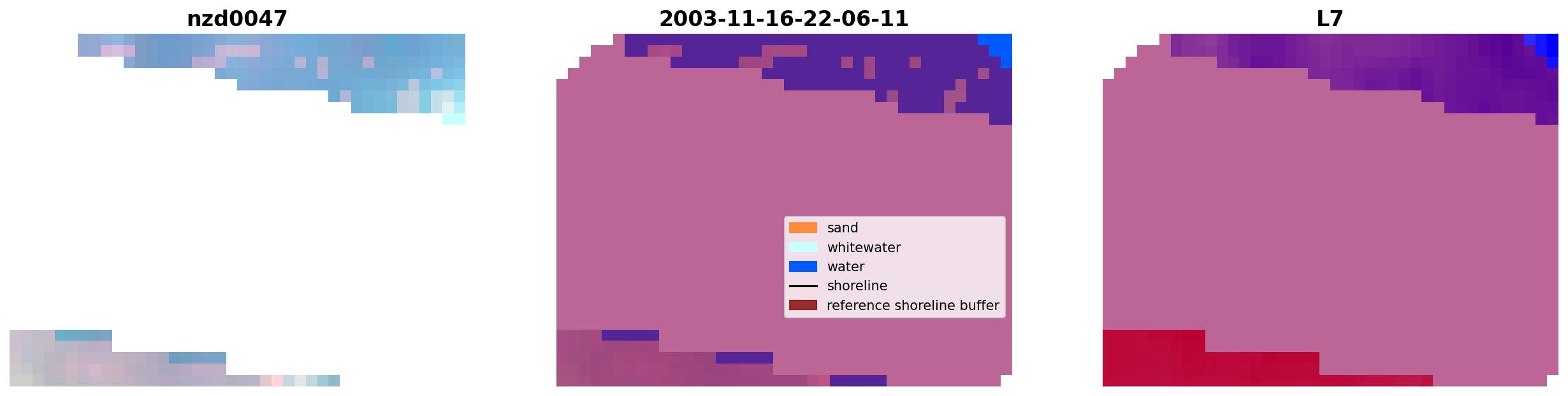 nzd0047

2003-11-16-22-06-11

sand
whitewater
water
shoreline
reference shoreline buffer

L7